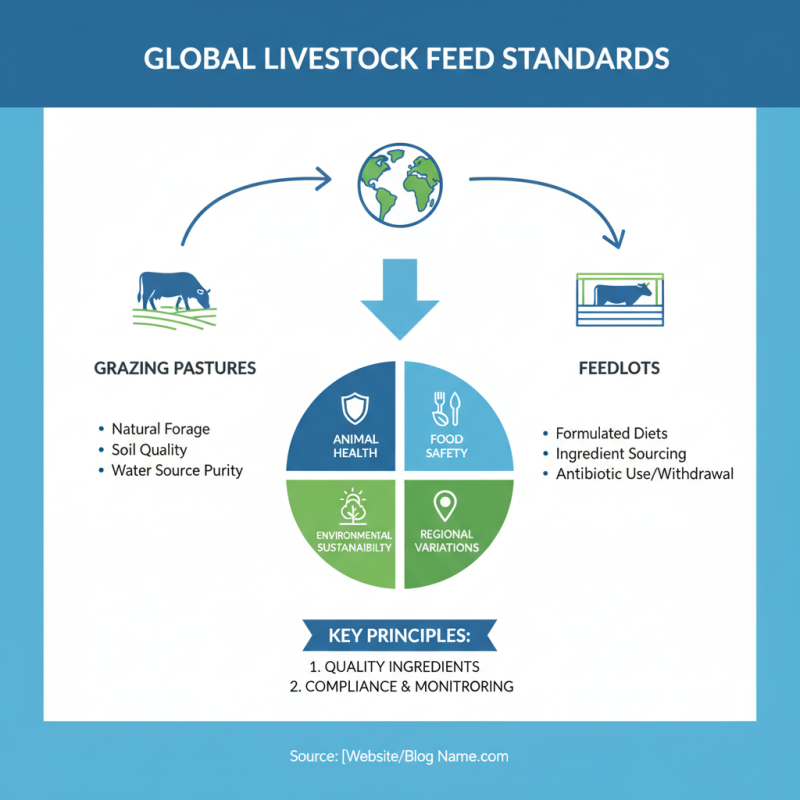 GLOBAL LIVESTOCK FEED STANDARDS

GRAZING PASTURES

• Natural Forage
• Soil Quality
• Water Source Purity

ANIMAL HEALTH

FOOD SAFETY

ENVIRONMENTAL SUSTANAIBILTY

REGIONAL VARIATIONS

FEEDLOTS

• Formulated Diets
• Ingredient Sourcing
• Antibiotic Use/Withdrawal

KEY PRINCIPLES:

1. QUALITY INGREDIENTS
2. COMPLIANCE & MONITRORING

Source: [Website/Blog Name.com